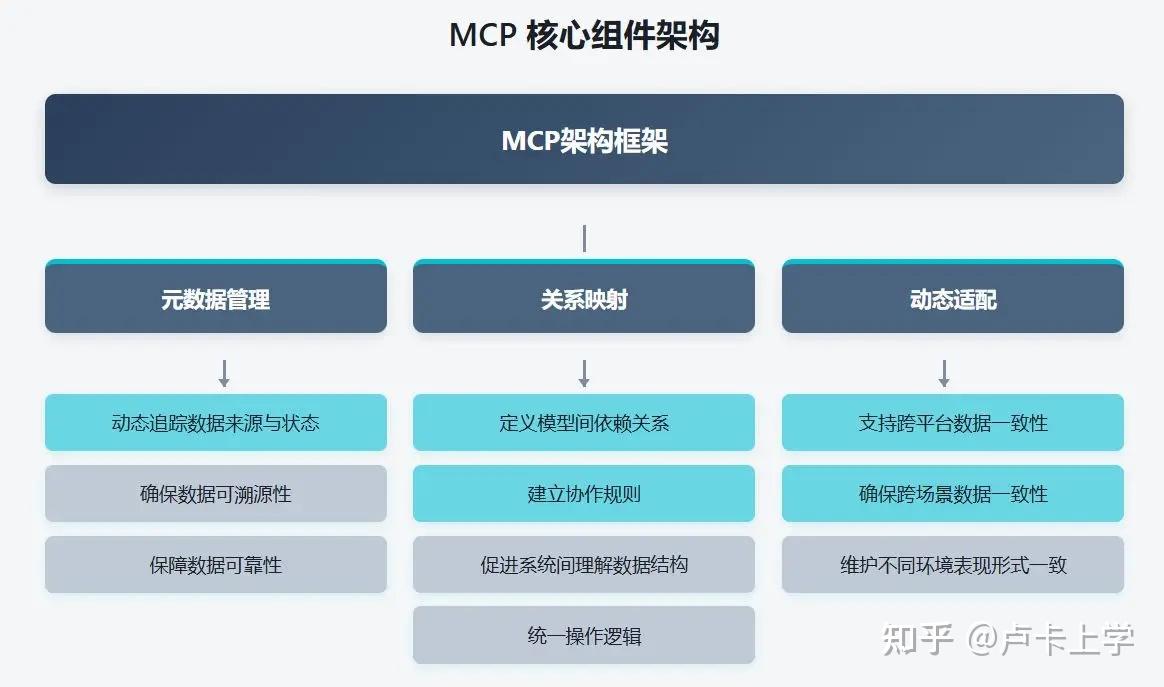 MCP 核心组件架构

MCP架构框架

元数据管理

动态追踪数据来源与状态

确保数据可溯源性

保障数据可靠性

关系映射

定义模型间依赖关系

建立协作规则

促进系统间理解数据结构

统一操作逻辑

动态适配

支持跨平台数据一致性

确保跨场景数据一致性

维护不同环境表现形式一致

知乎 @卢卡上学